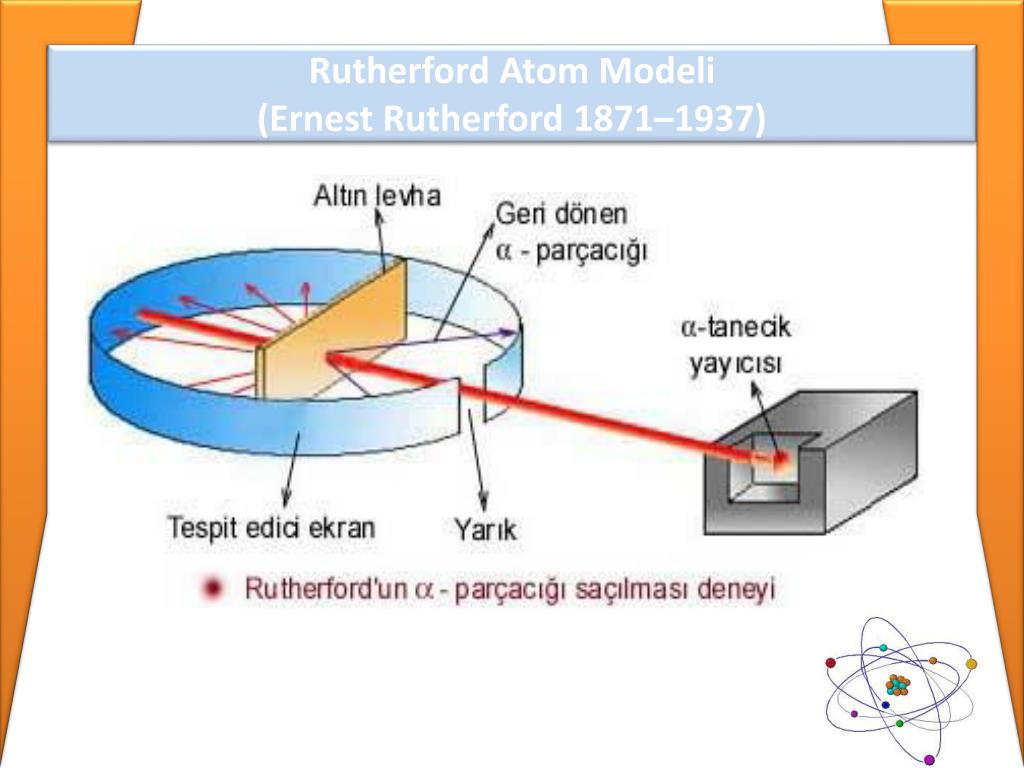 Rutherford Atom Modeli
(Ernest Rutherford 1871–1937)

Altın levha

Geri dönen
$\alpha$ - parçacığı

$\alpha$-tanecik
yayıcısı

Tespit edici ekran

Yarık

Rutherford'un $\alpha$ - parçacığı saçılması deneyi